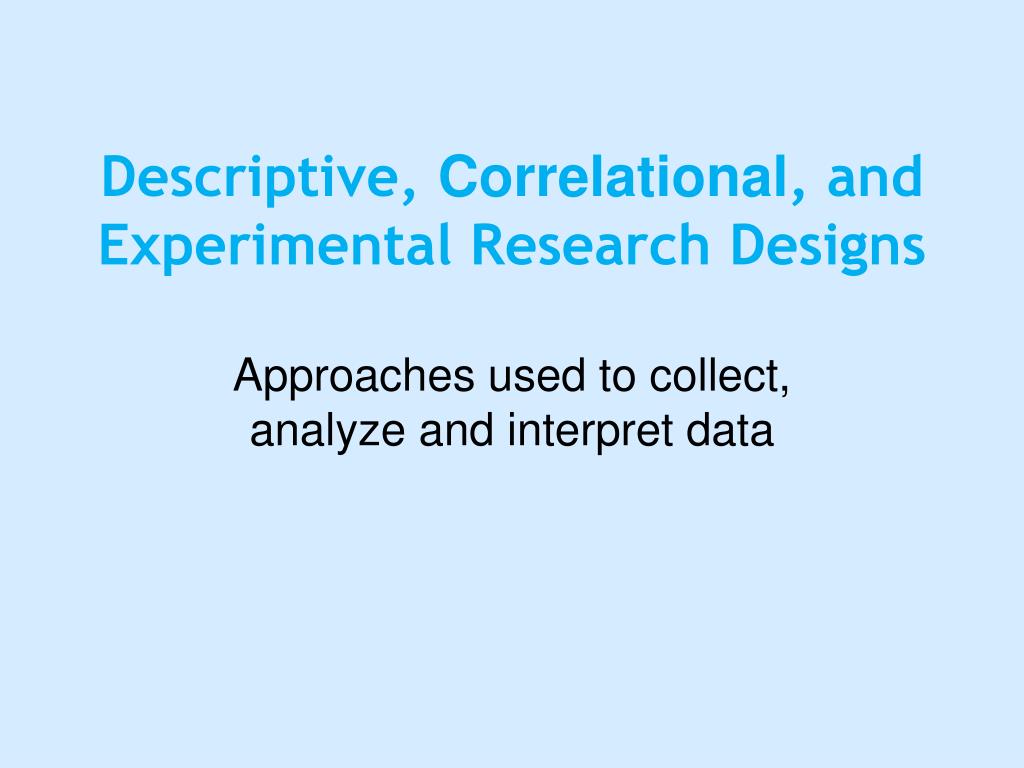 Descriptive, Correlational, and Experimental Research Designs

Approaches used to collect, analyze and interpret data